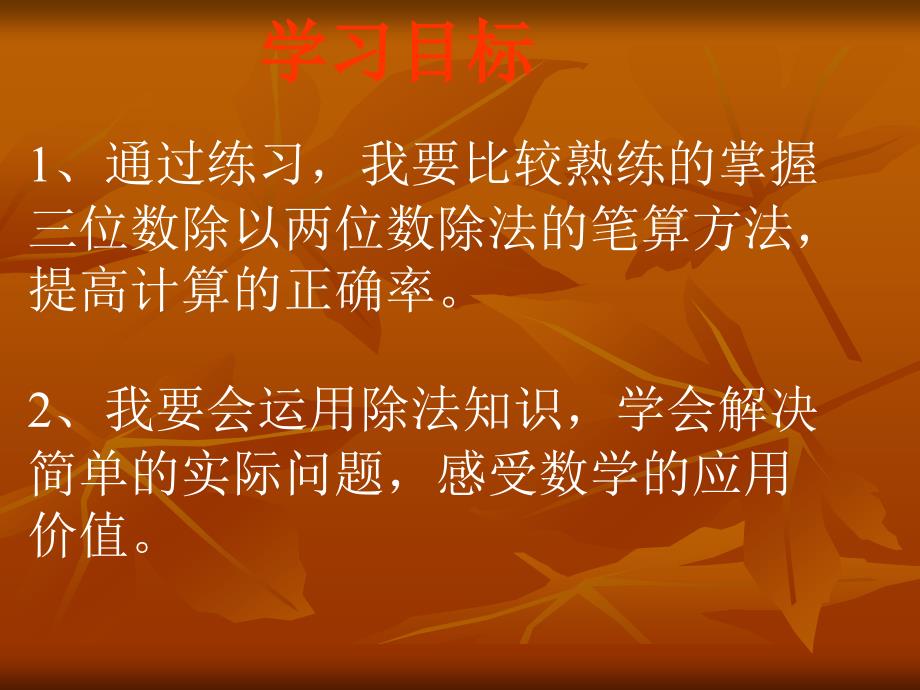 学习目标

1、通过练习，我要比较熟练的掌握三位数除以两位数除法的笔算方法，提高计算的正确率。

2、我要会运用除法知识，学会解决简单的实际问题，感受数学的应用价值。